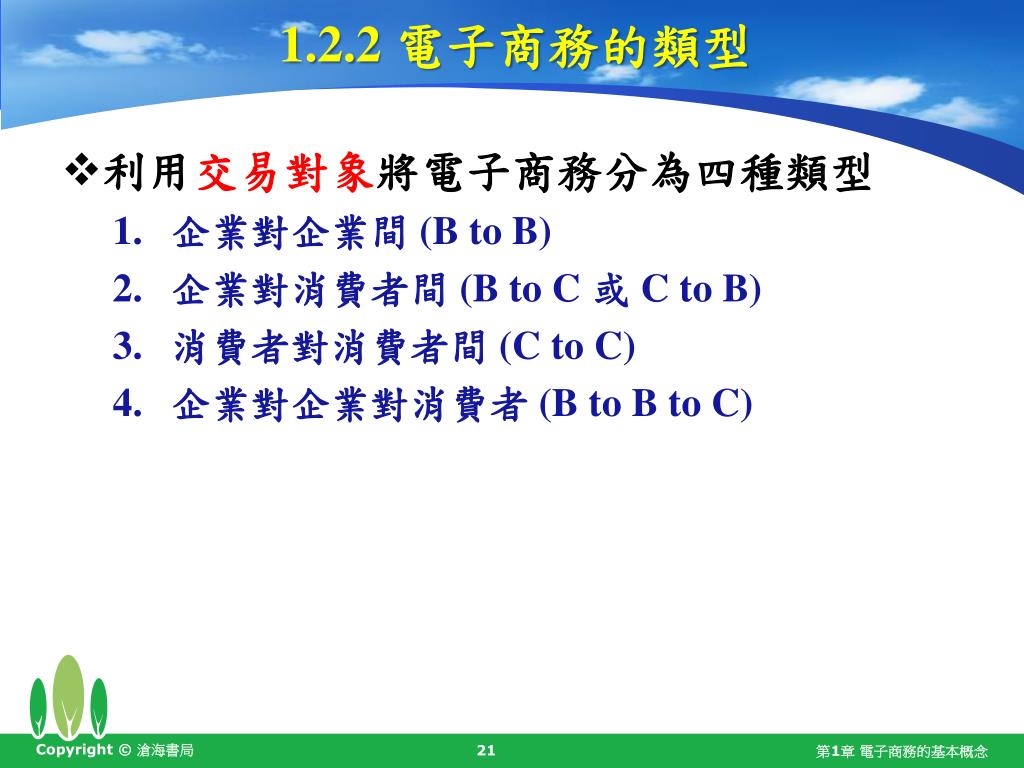 1.2.2 電子商務的類型

❖利用交易對象將電子商務分為四種類型

1. 企業對企業間 (B to B)
2. 企業對消費者間 (B to C 或 C to B)
3. 消費者對消費者間 (C to C)
4. 企業對企業對消費者 (B to B to C)

Copyright © 滄海書局 21 第1章 電子商務的基本概念